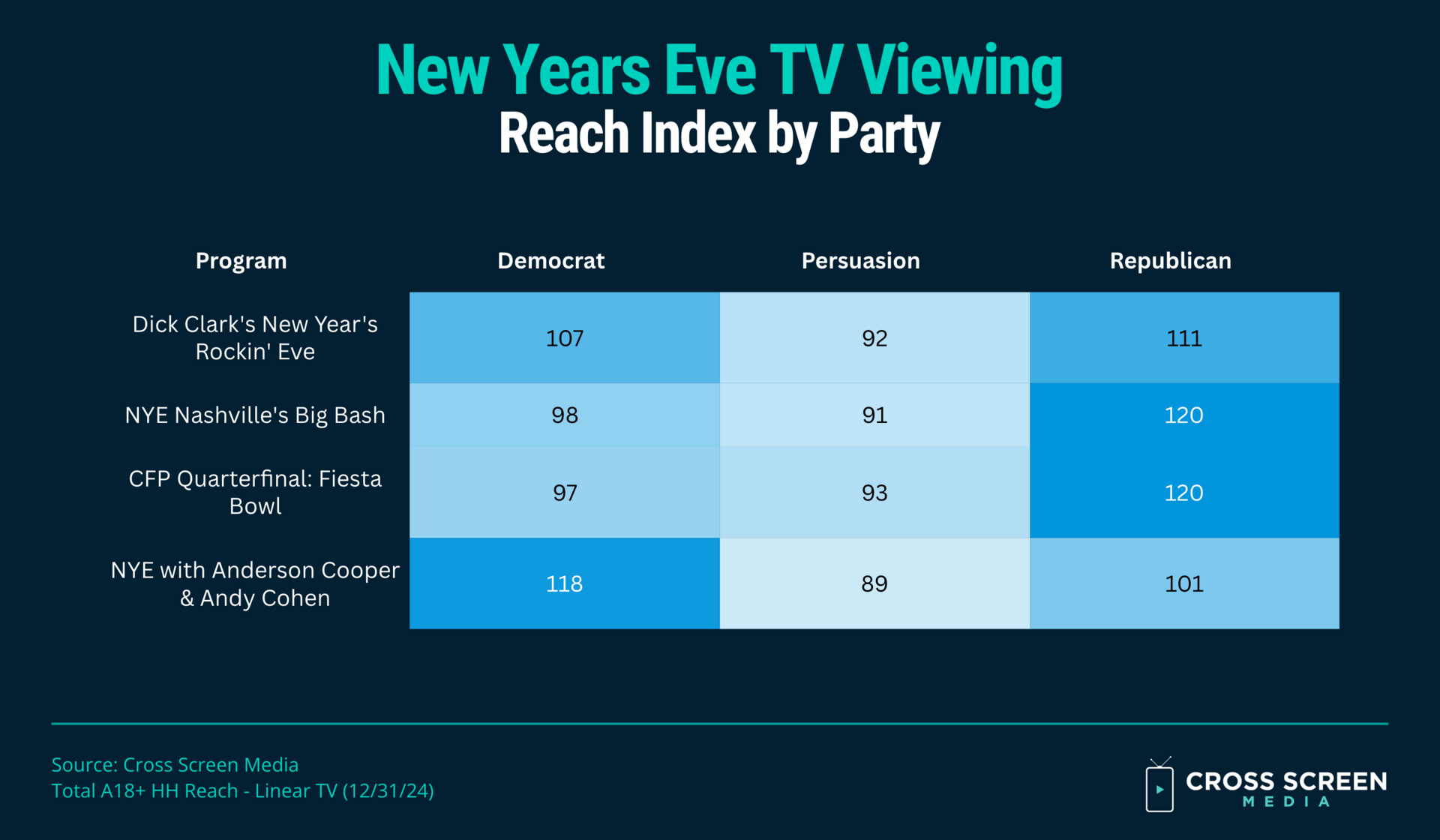 New Years Eve TV Viewing
Reach Index by Party

| Program | Democrat | Persuasion | Republican |
|---|---|---|---|
| Dick Clark's New Year's Rockin' Eve | 107 | 92 | 111 |
| NYE Nashville's Big Bash | 98 | 91 | 120 |
| CFP Quarterfinal: Fiesta Bowl | 97 | 93 | 120 |
| NYE with Anderson Cooper & Andy Cohen | 118 | 89 | 101 |

Source: Cross Screen Media
Total A18+ HH Reach - Linear TV (12/31/24)

CROSS SCREEN MEDIA